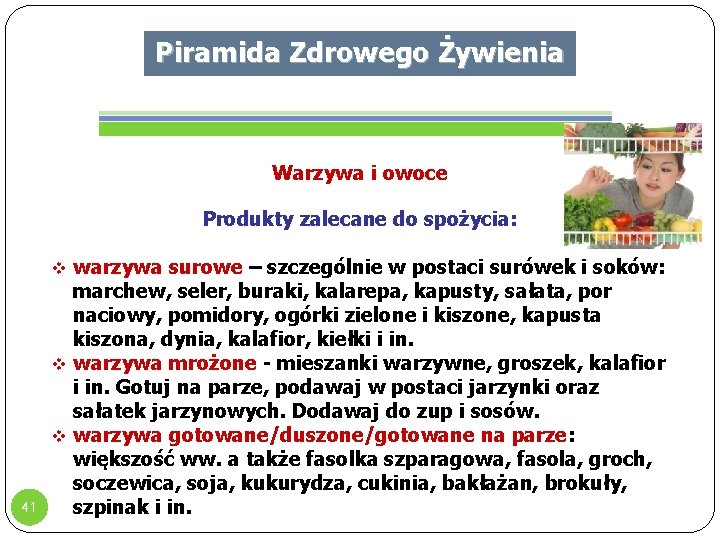 Piramida Zdrowego Żywienia

Warzywa i owoce

Produkty zalecane do spożycia:

❖ warzywa surowe – szczególnie w postaci surówek i soków: marchew, seler, buraki, kalarepa, kapusty, sałata, por naciowy, pomidory, ogórki zielone i kiszone, kapusta kiszona, dynia, kalafior, kiełki i in.
❖ warzywa mrożone - mieszanki warzywne, groszek, kalafior i in. Gotuj na parze, podawaj w postaci jarzynki oraz sałatek jarzynowych. Dodawaj do zup i sosów.
❖ warzywa gotowane/duszone/gotowane na parze: większość ww. a także fasolka szparagowa, fasola, groch, soczewica, soja, kukurydza, cukinia, bakłażan, brokuły, szpinak i in.

41